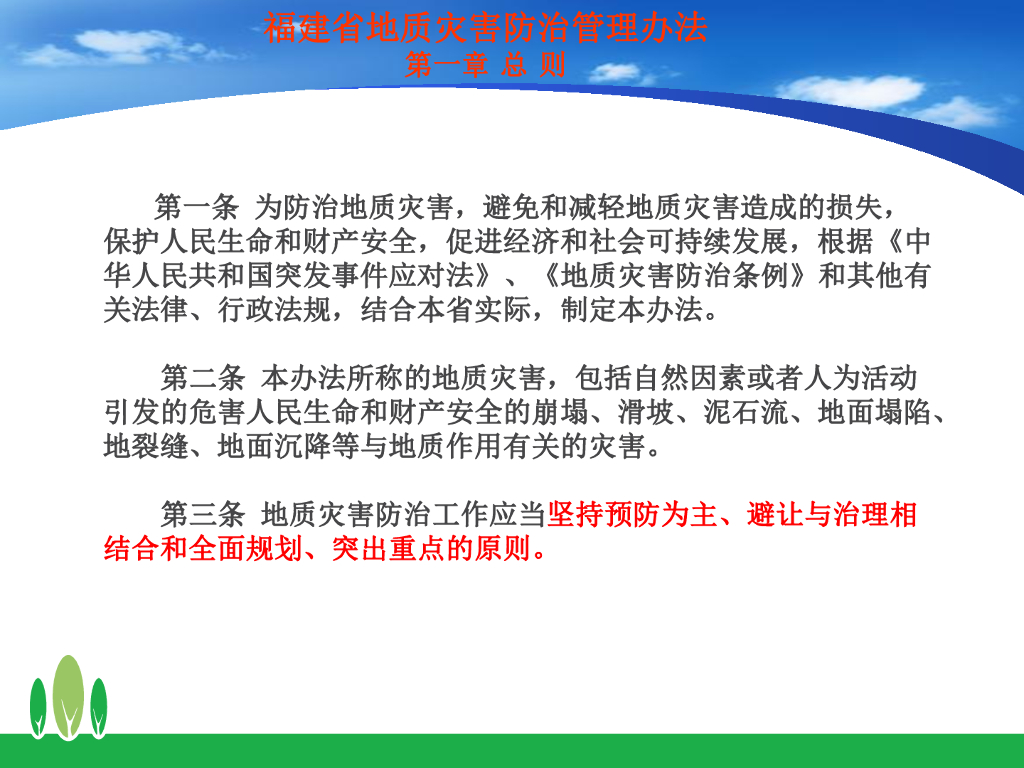 福建省地质灾害防治管理办法
第一章 总 则

第一条 为防治地质灾害，避免和减轻地质灾害造成的损失，保护人民生命和财产安全，促进经济和社会可持续发展，根据《中华人民共和国突发事件应对法》、《地质灾害防治条例》和其他有关法律、行政法规，结合本省实际，制定本办法。

第二条 本办法所称的地质灾害，包括自然因素或者人为活动引发的危害人民生命和财产安全的崩塌、滑坡、泥石流、地面塌陷、地裂缝、地面沉降等与地质作用有关的灾害。

第三条 地质灾害防治工作应当坚持预防为主、避让与治理相结合和全面规划、突出重点的原则。